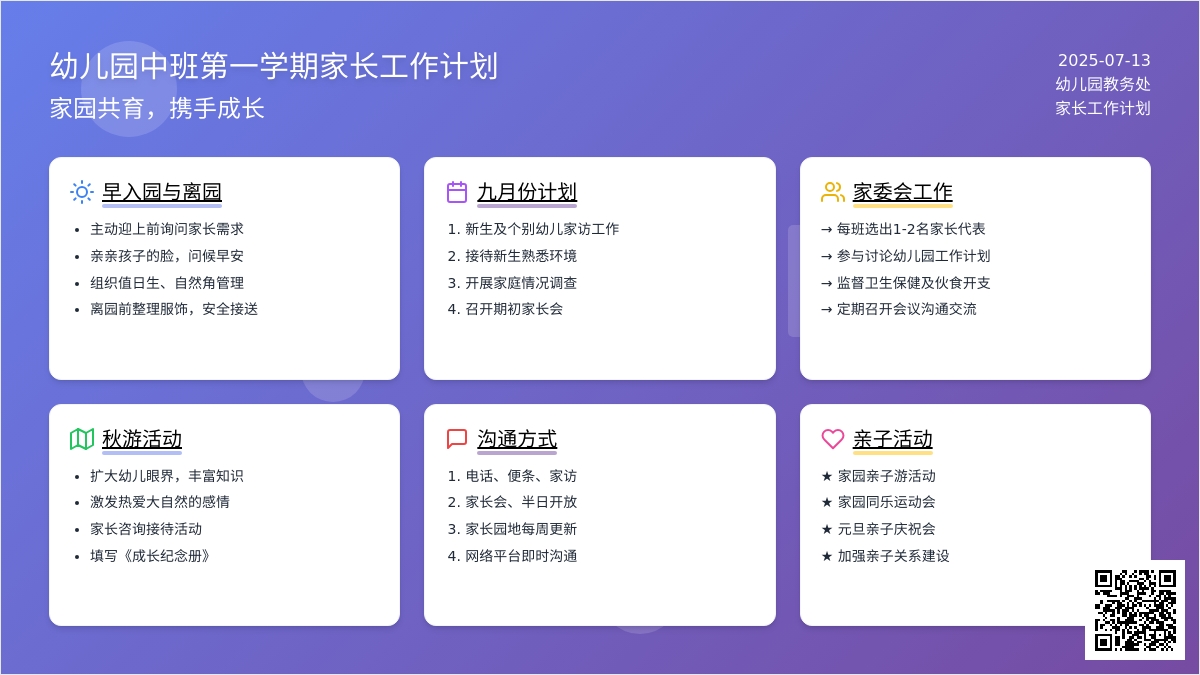 幼儿园中班第一学期家长工作计划
家园共育，携手成长

2025-07-13
幼儿园教务处
家长工作计划

早入园与离园
• 主动迎上前询问家长需求
• 亲亲孩子的脸，问候早安
• 组织值日生、自然角管理
• 离园前整理服饰，安全接送

九月份计划
1. 新生及个别幼儿家访工作
2. 接待新生熟悉环境
3. 开展家庭情况调查
4. 召开期初家长会

家委会工作
→ 每班选出1-2名家长代表
→ 参与讨论幼儿园工作计划
→ 监督卫生保健及伙食开支
→ 定期召开会议沟通交流

秋游活动
• 扩大幼儿眼界，丰富知识
• 激发热爱大自然的感情
• 家长咨询接待活动
• 填写《成长纪念册》

沟通方式
1. 电话、便条、家访
2. 家长会、半日开放
3. 家长园地每周更新
4. 网络平台即时沟通

亲子活动
★ 家园亲子游活动
★ 家园同乐运动会
★ 元旦亲子庆祝会
★ 加强亲子关系建设